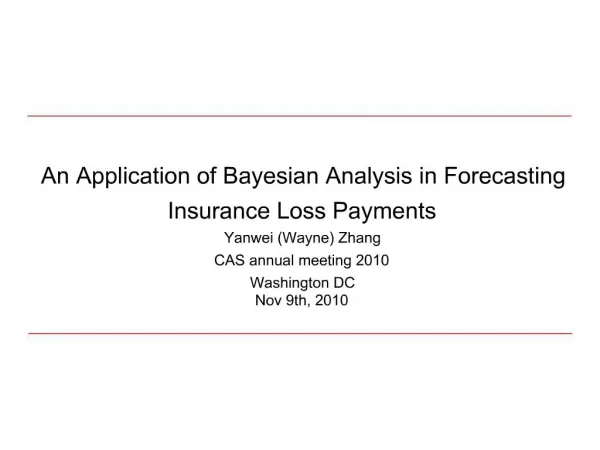 An Application of Bayesian Analysis in Forecasting Insurance Loss Payments

Yanwei (Wayne) Zhang

CAS annual meeting 2010

Washington DC
Nov 9th, 2010